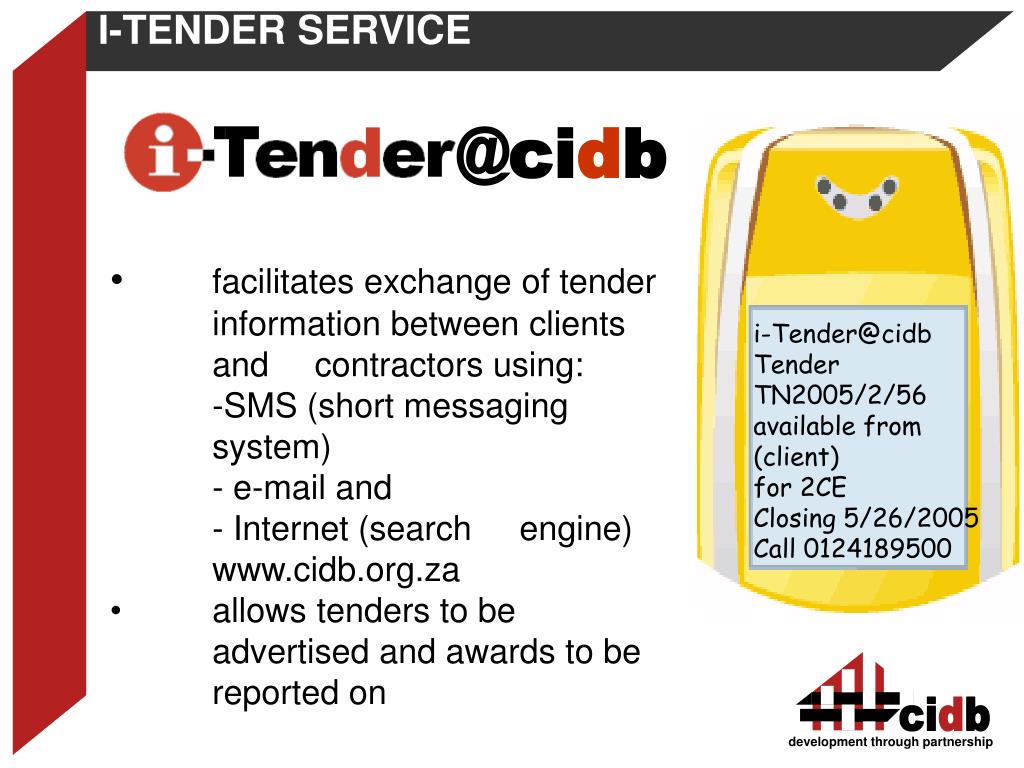 I-TENDER SERVICE

i-Tender@cidb

• facilitates exchange of tender information between clients and contractors using:
-SMS (short messaging system)
- e-mail and
- Internet (search engine) www.cidb.org.za

• allows tenders to be advertised and awards to be reported on

i-Tender@cidb
Tender
TN2005/2/56
available from
(client)
for 2CE
Closing 5/26/2005
Call 0124189500

cidb
development through partnership